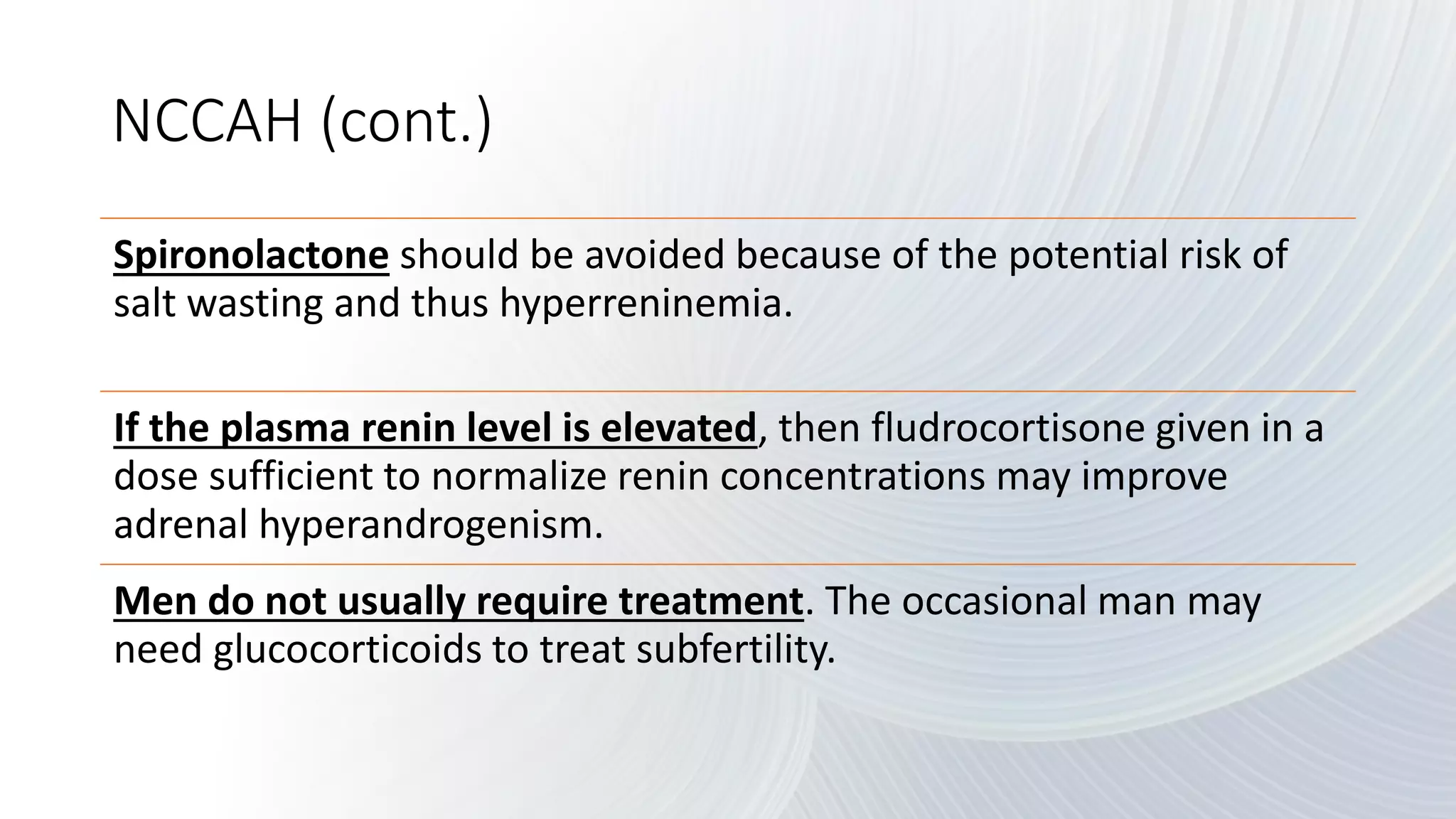 NCCAH (cont.)

Spironolactone should be avoided because of the potential risk of salt wasting and thus hyperreninemia.

If the plasma renin level is elevated, then fludrocortisone given in a dose sufficient to normalize renin concentrations may improve adrenal hyperandrogenism.

Men do not usually require treatment. The occasional man may need glucocorticoids to treat subfertility.